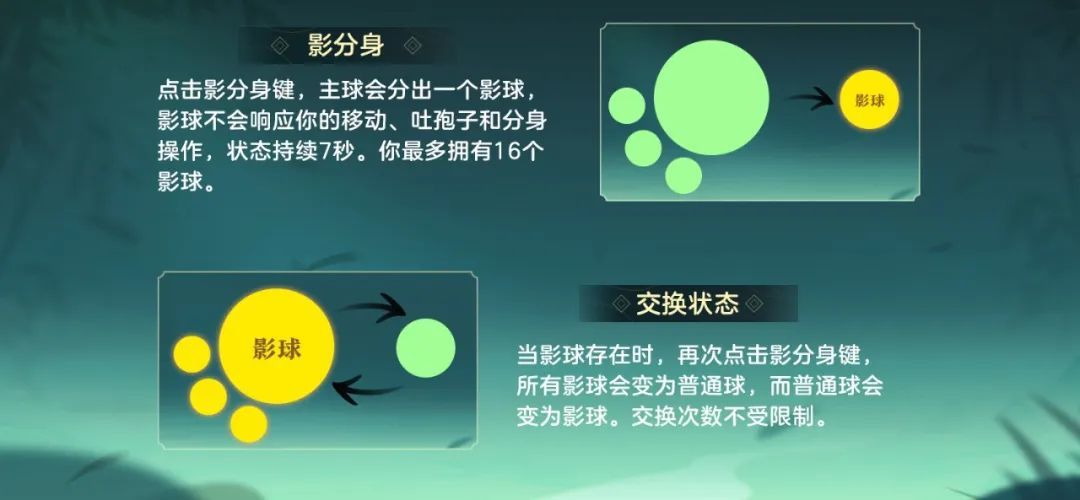 影分身

点击影分身键，主球会分出一个影球，影球不会响应你的移动、吐孢子和分身操作，状态持续7秒。你最多拥有16个影球。

影球

影球

交换状态

当影球存在时，再次点击影分身键，所有影球会变为普通球，而普通球会变为影球。交换次数不受限制。